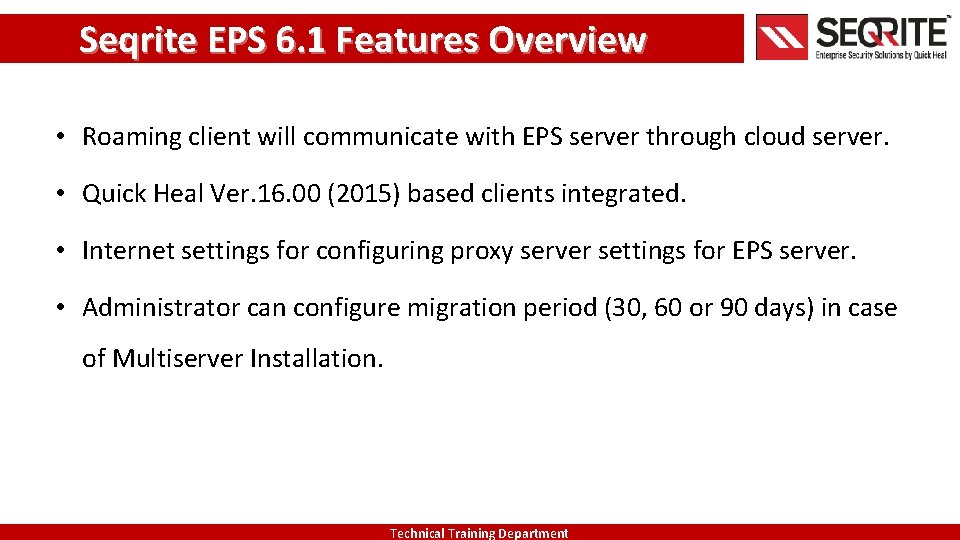 Seqrite EPS 6.1 Features Overview

SEQRITE™
Enterprise Security Solutions by Quick Heal

• Roaming client will communicate with EPS server through cloud server.

• Quick Heal Ver.16.00 (2015) based clients integrated.

• Internet settings for configuring proxy server settings for EPS server.

• Administrator can configure migration period (30, 60 or 90 days) in case of Multiserver Installation.

Technical Training Department